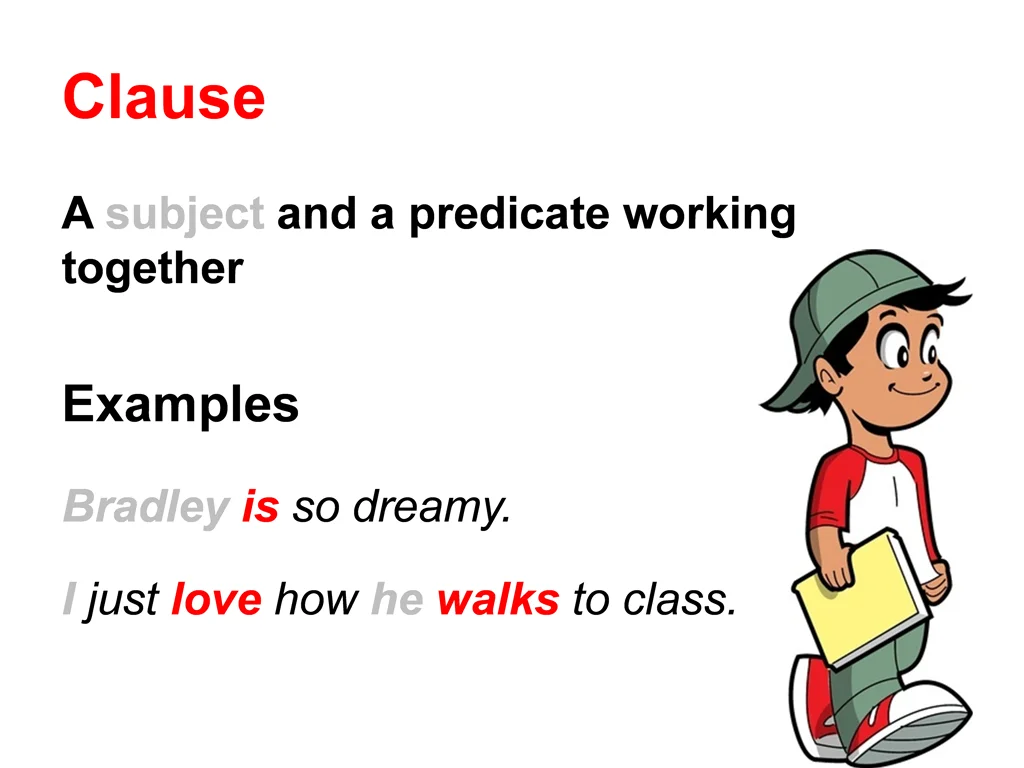 Clause

A subject and a predicate working together

Examples

Bradley is so dreamy.

I just love how he walks to class.